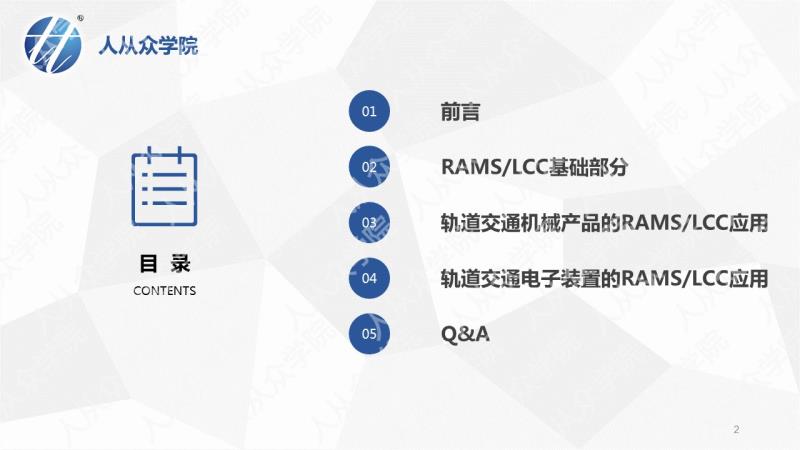 人从众学院

目 录
CONTENTS

01 前言

02 RAMS/LCC基础部分

03 轨道交通机械产品的RAMS/LCC应用

04 轨道交通电子装置的RAMS/LCC应用

05 Q&A

2